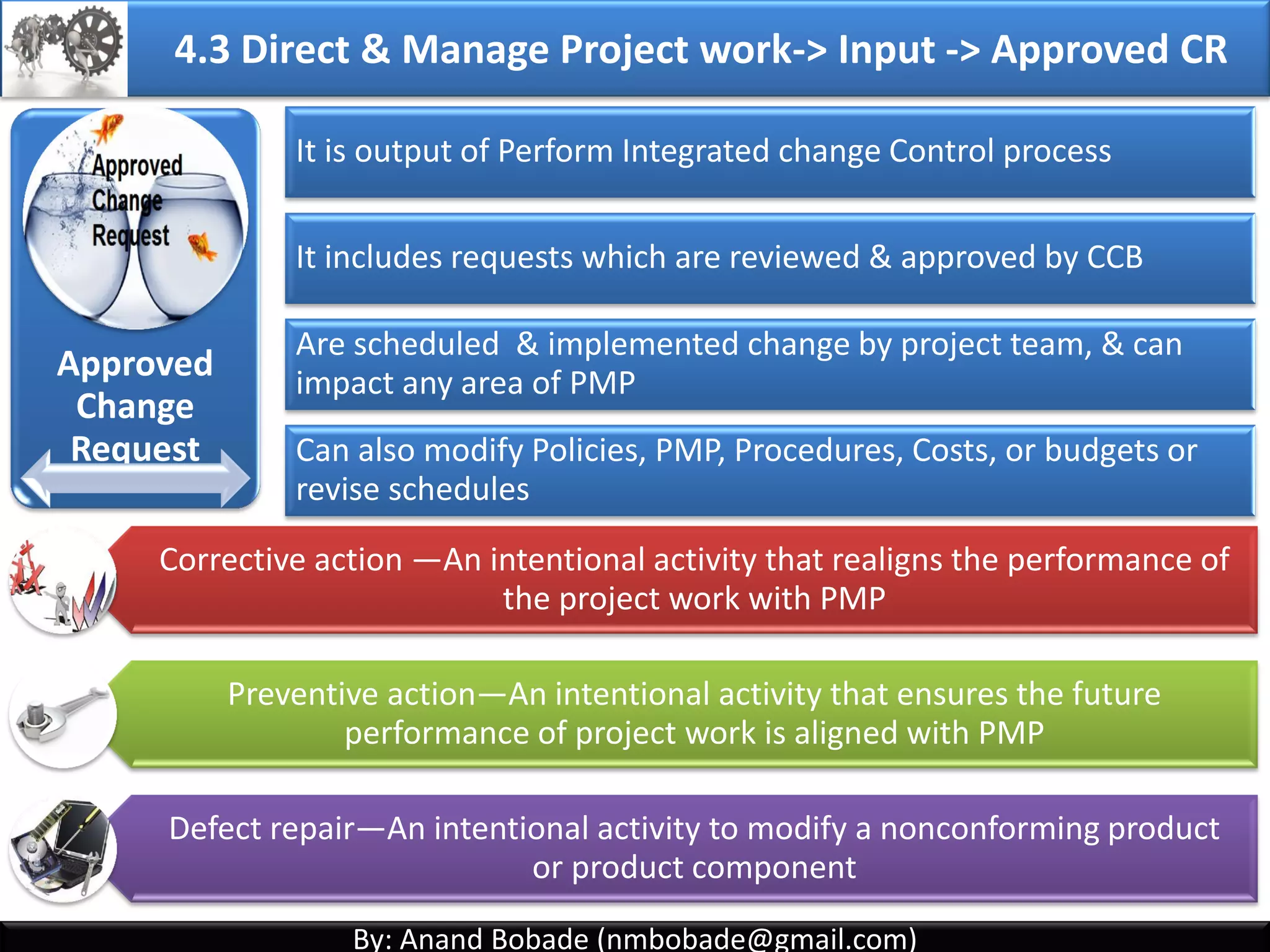 4.3 Direct & Manage Project work-> Input -> Approved CR

Approved Change Request

Approved Change Request

It is output of Perform Integrated change Control process

It includes requests which are reviewed & approved by CCB

Are scheduled & implemented change by project team, & can impact any area of PMP

Can also modify Policies, PMP, Procedures, Costs, or budgets or revise schedules

Corrective action —An intentional activity that realigns the performance of the project work with PMP

Preventive action—An intentional activity that ensures the future performance of project work is aligned with PMP

Defect repair—An intentional activity to modify a nonconforming product or product component

By: Anand Bobade (nmbobade@gmail.com)